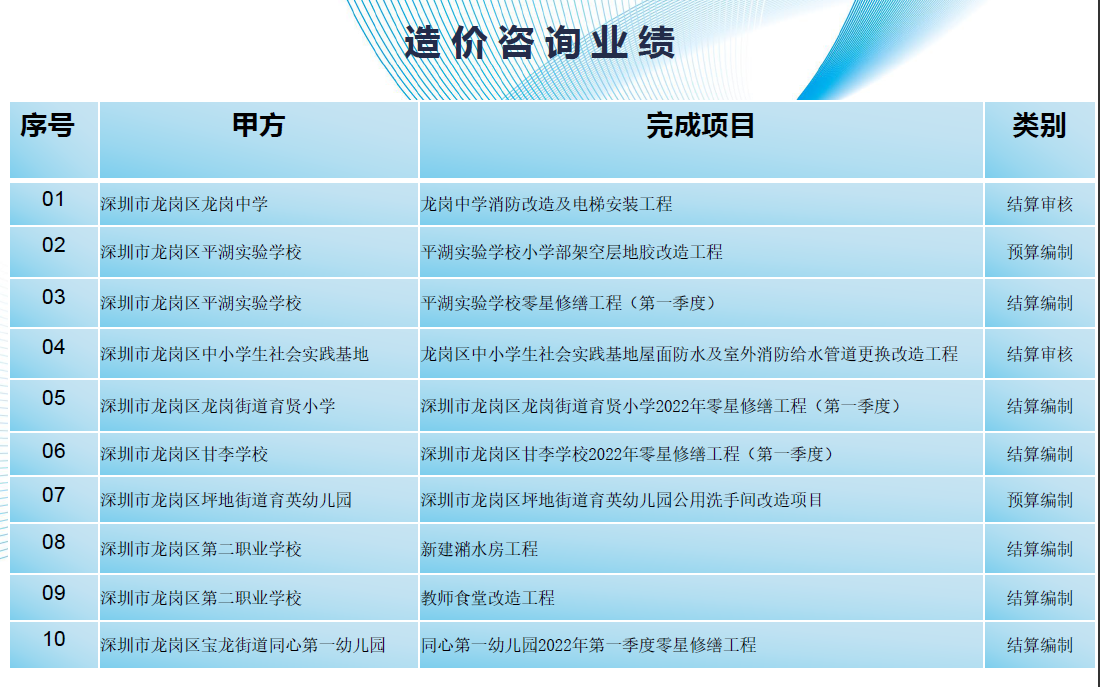 造价咨询业绩

| 序号 | 甲方 | 完成项目 | 类别 |
|---|---|---|---|
| 01 | 深圳市龙岗区龙岗中学 | 龙岗中学消防改造及电梯安装工程 | 结算审核 |
| 02 | 深圳市龙岗区平湖实验学校 | 平湖实验学校小学部架空层地胶改造工程 | 预算编制 |
| 03 | 深圳市龙岗区平湖实验学校 | 平湖实验学校零星修缮工程（第一季度） | 结算编制 |
| 04 | 深圳市龙岗区中小学生社会实践基地 | 龙岗区中小学生社会实践基地屋面防水及室外消防给水管道更换改造工程 | 结算审核 |
| 05 | 深圳市龙岗区龙岗街道育贤小学 | 深圳市龙岗区龙岗街道育贤小学2022年零星修缮工程（第一季度） | 结算编制 |
| 06 | 深圳市龙岗区甘李学校 | 深圳市龙岗区甘李学校2022年零星修缮工程（第一季度） | 结算编制 |
| 07 | 深圳市龙岗区坪地街道育英幼儿园 | 深圳市龙岗区坪地街道育英幼儿园公用洗手间改造项目 | 预算编制 |
| 08 | 深圳市龙岗区第二职业学校 | 新建潲水房工程 | 结算编制 |
| 09 | 深圳市龙岗区第二职业学校 | 教师食堂改造工程 | 结算编制 |
| 10 | 深圳市龙岗区宝龙街道同心第一幼儿园 | 同心第一幼儿园2022年第一季度零星修缮工程 | 结算编制 |